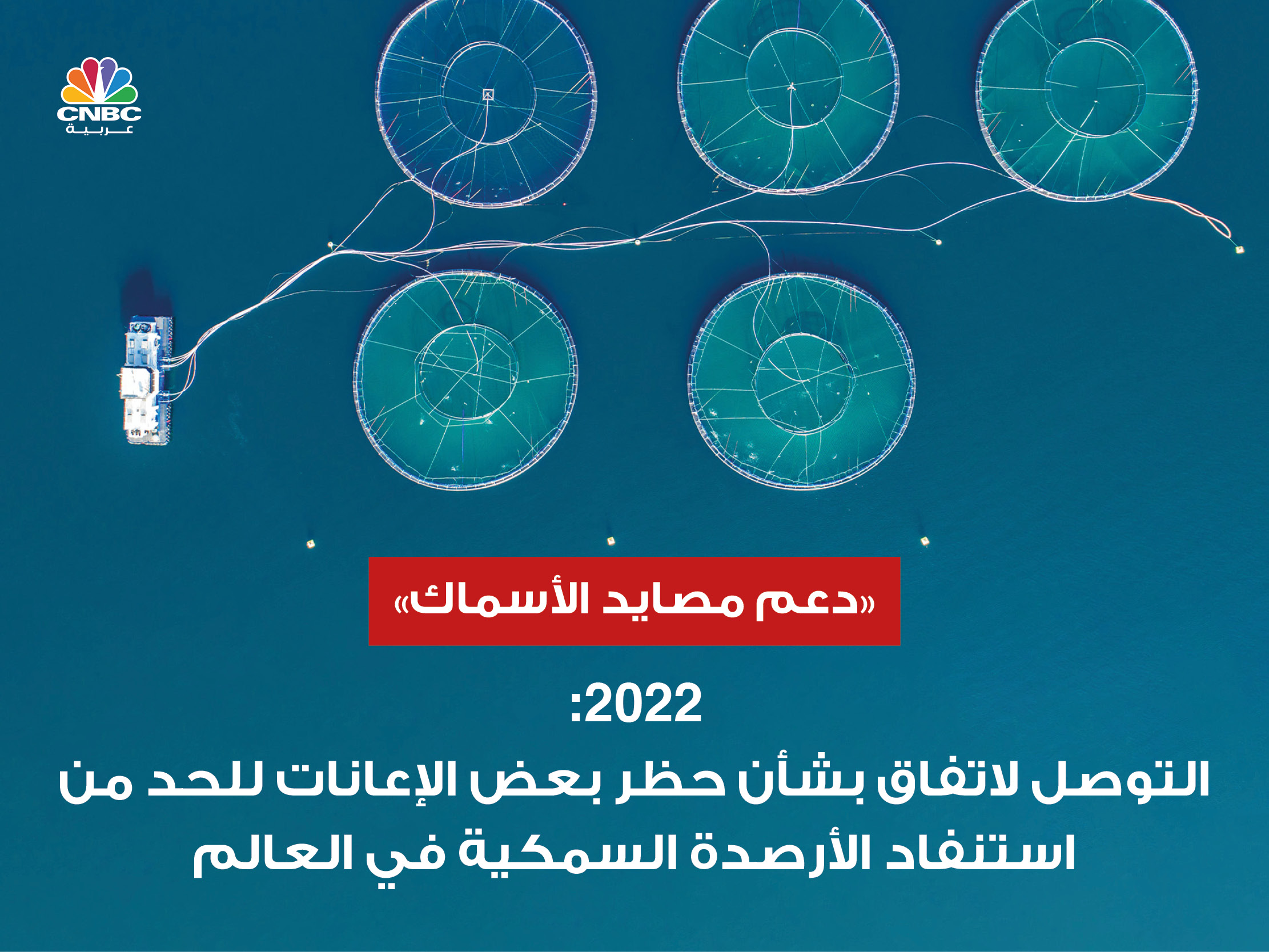 CNBC عربية

«دعم مصايد الأسماك»

2022:
التوصل لاتفاق بشأن حظر بعض الإعانات للحد من استنفاد الأرصدة السمكية في العالم